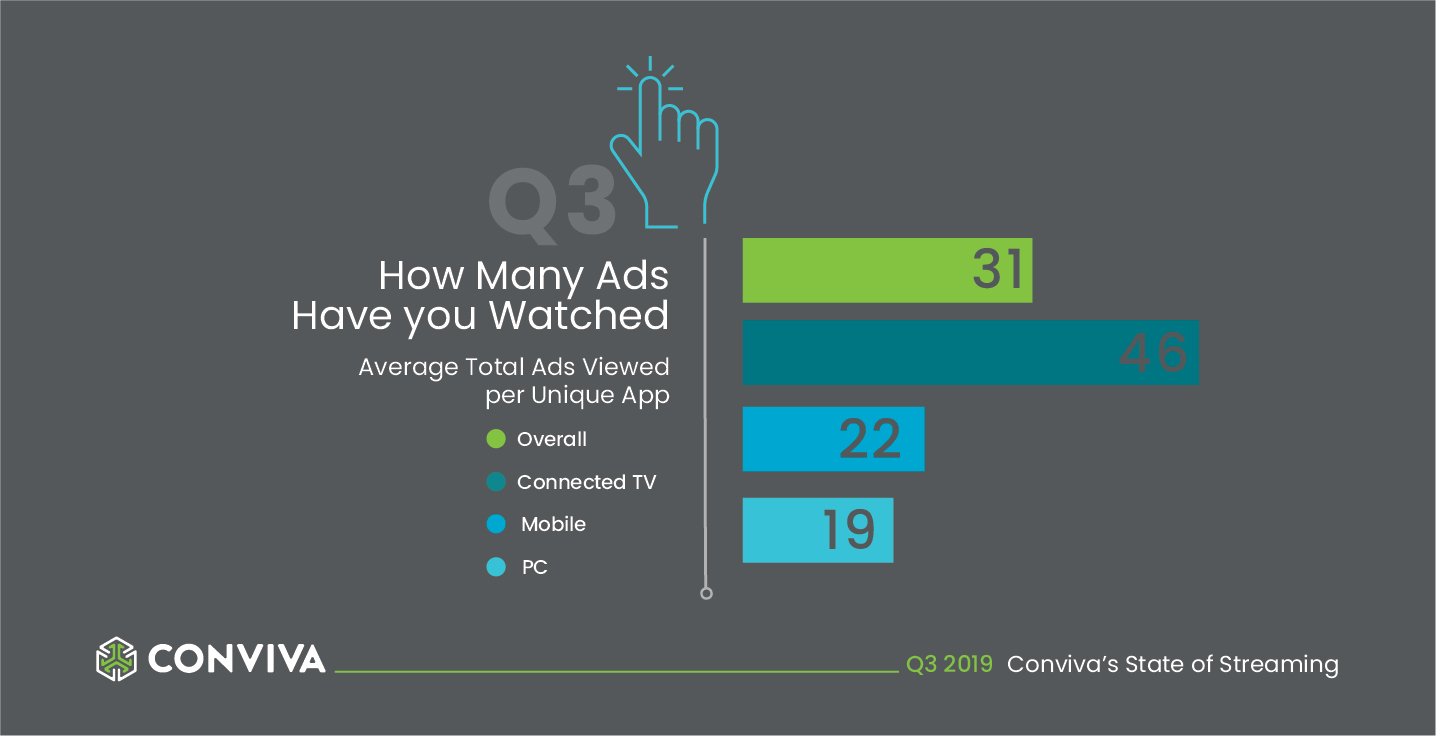 Q3

How Many Ads Have you Watched

Average Total Ads Viewed per Unique App

Overall

Connected TV

Mobile

PC

31

46

22

19

CONVIVA

Q3 2019 Conviva's State of Streaming